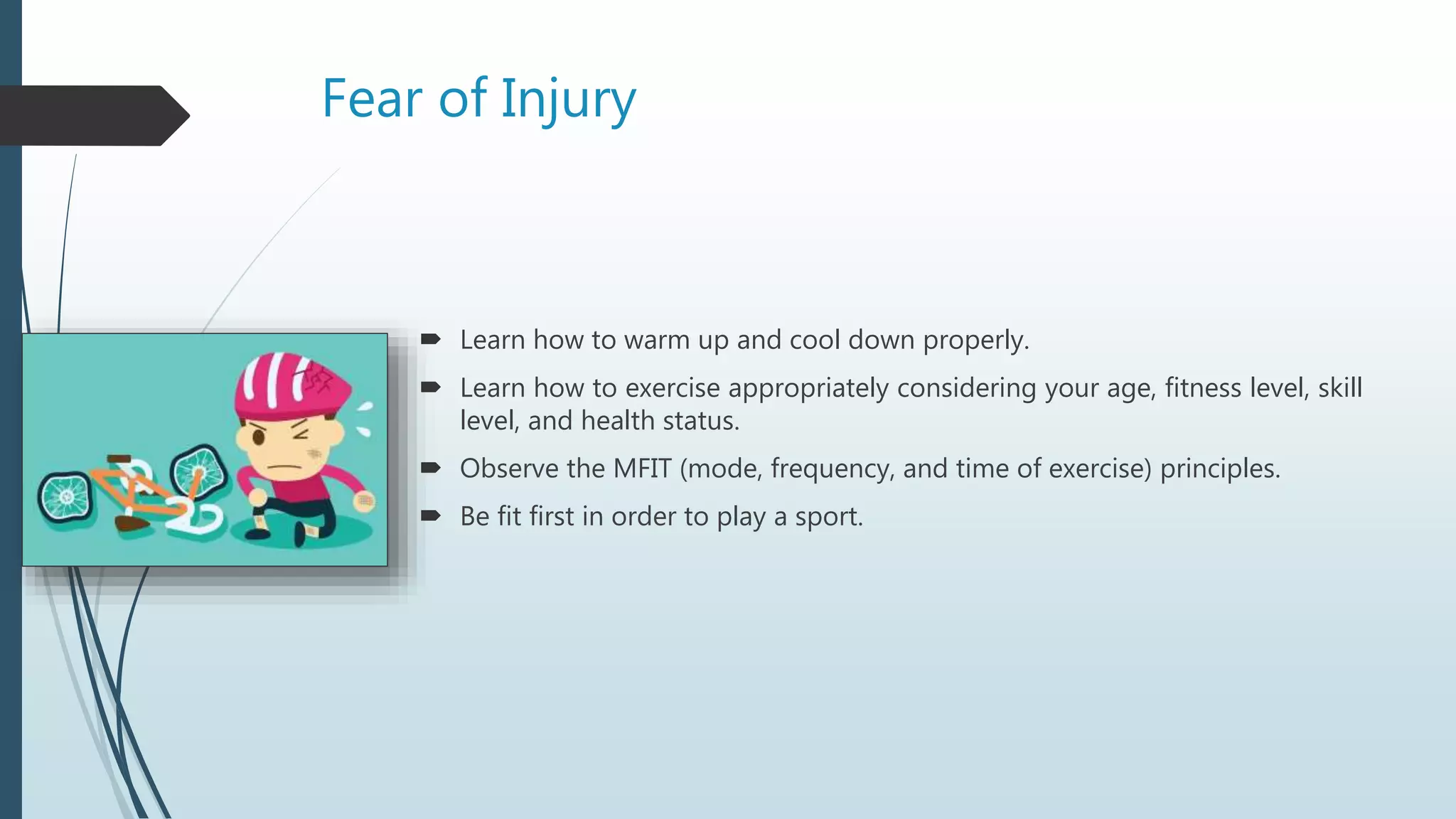 Fear of Injury

Learn how to warm up and cool down properly.

Learn how to exercise appropriately considering your age, fitness level, skill level, and health status.

Observe the MFIT (mode, frequency, and time of exercise) principles.

Be fit first in order to play a sport.